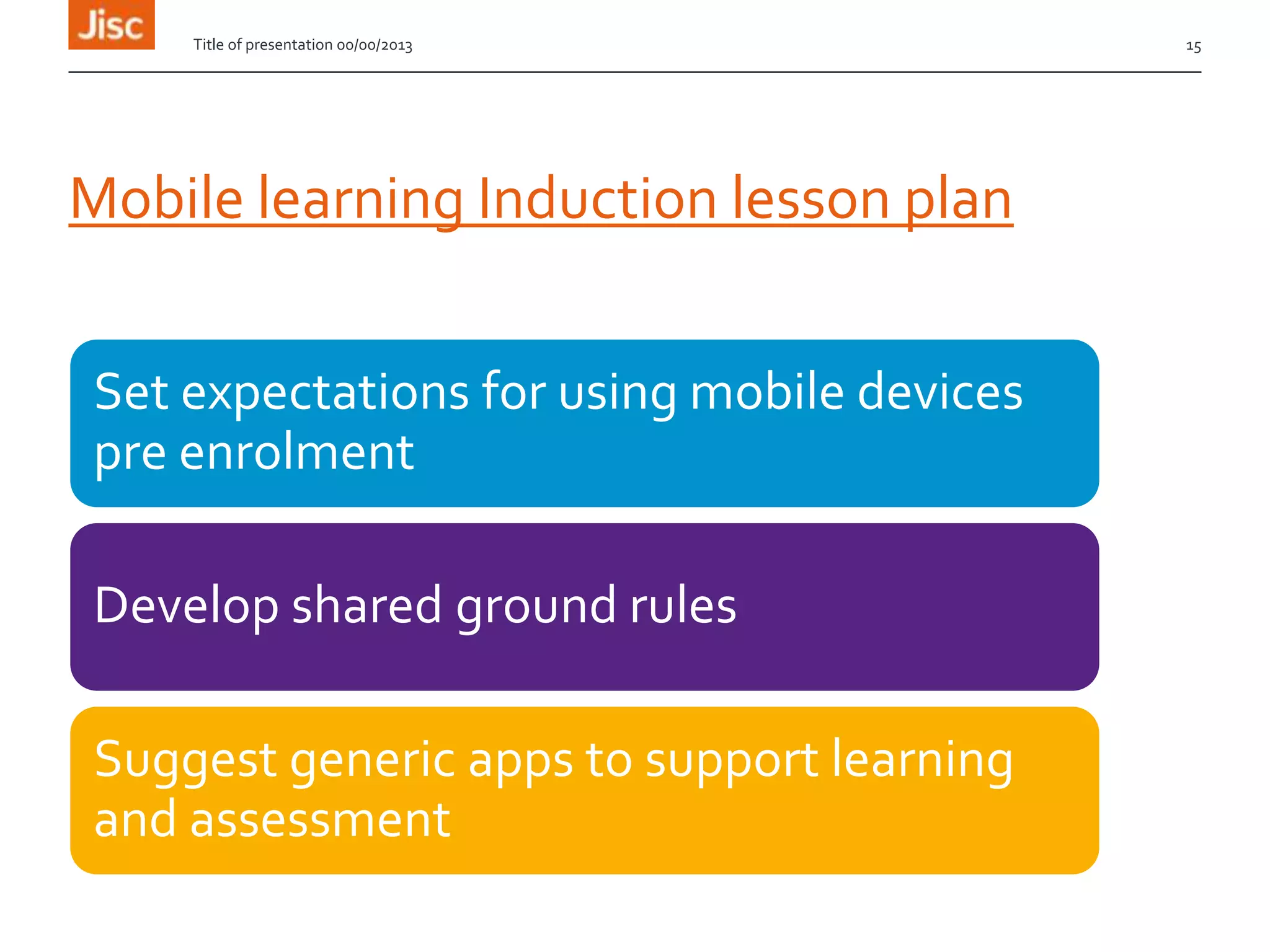 Jisc

Title of presentation 00/00/2013

15

Mobile learning Induction lesson plan

Set expectations for using mobile devices pre enrolment

Develop shared ground rules

Suggest generic apps to support learning and assessment